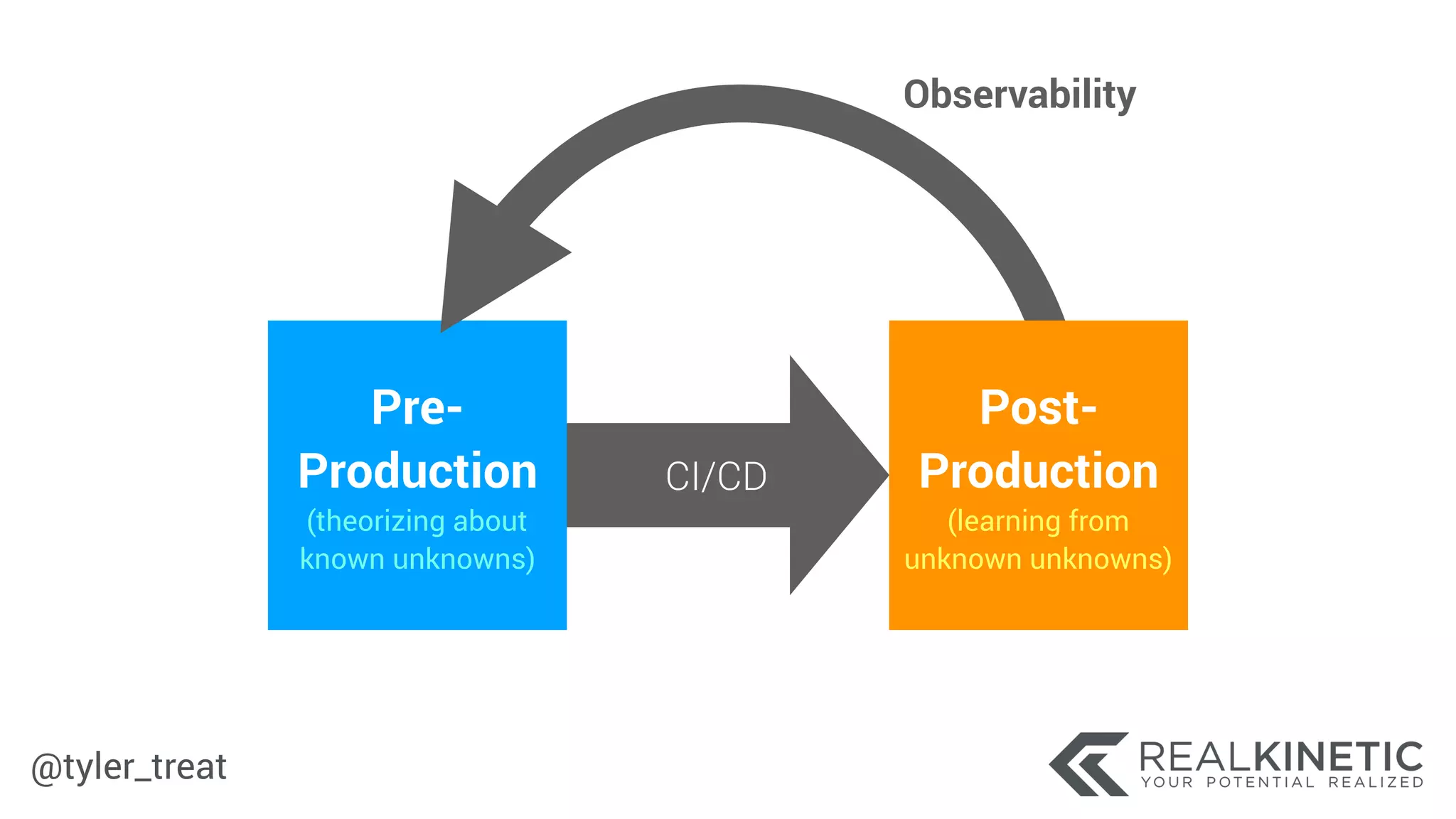 Observability

Pre-Production
(theorizing about known unknowns)

CI/CD

Post-Production
(learning from unknown unknowns)

@tyler_treat

REALKINETIC
YOUR POTENTIAL REALIZED